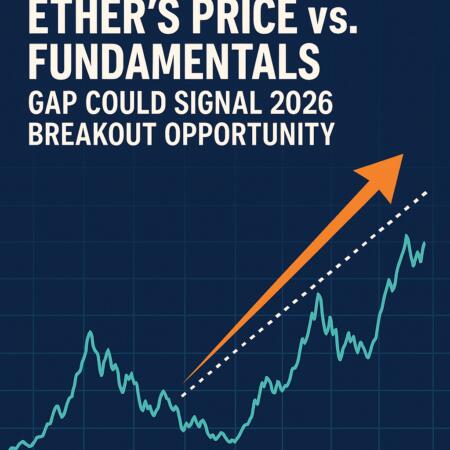 ETHER'S PRICE vs. FUNDAMENTALS
GAP COULD SIGNAL 2026 BREAKOUT OPPORTUNITY